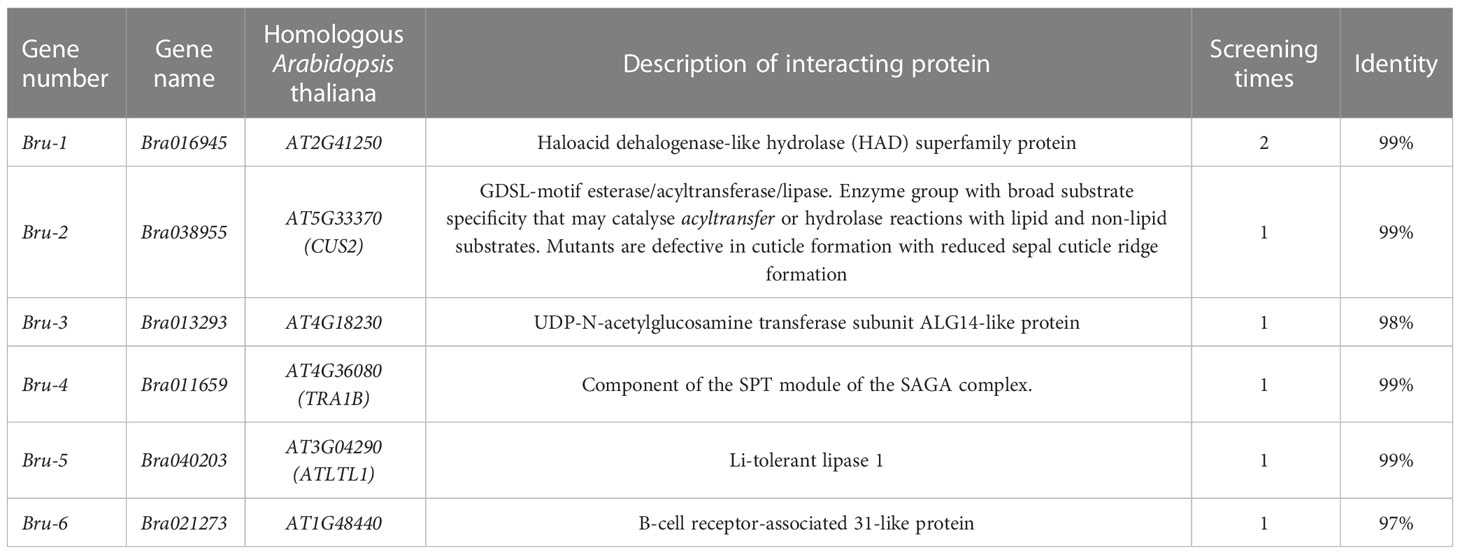 | Gene number | Gene name | Homologous Arabidopsis thaliana | Description of interacting protein | Screening times | Identity |
|---|---|---|---|---|---|
| Bru-1 | Bra016945 | AT2G41250 | Haloacid dehalogenase-like hydrolase (HAD) superfamily protein | 2 | 99% |
| Bru-2 | Bra038955 | AT5G33370 (CUS2) | GDSL-motif esterase/acyltransferase/lipase. Enzyme group with broad substrate specificity that may catalyse acyltransfer or hydrolase reactions with lipid and non-lipid substrates. Mutants are defective in cuticle formation with reduced sepal cuticle ridge formation | 1 | 99% |
| Bru-3 | Bra013293 | AT4G18230 | UDP-N-acetylglucosamine transferase subunit ALG14-like protein | 1 | 98% |
| Bru-4 | Bra011659 | AT4G36080 (TRA1B) | Component of the SPT module of the SAGA complex. | 1 | 99% |
| Bru-5 | Bra040203 | AT3G04290 (ATLTL1) | Li-tolerant lipase 1 | 1 | 99% |
| Bru-6 | Bra021273 | AT1G48440 | B-cell receptor-associated 31-like protein | 1 | 97% |